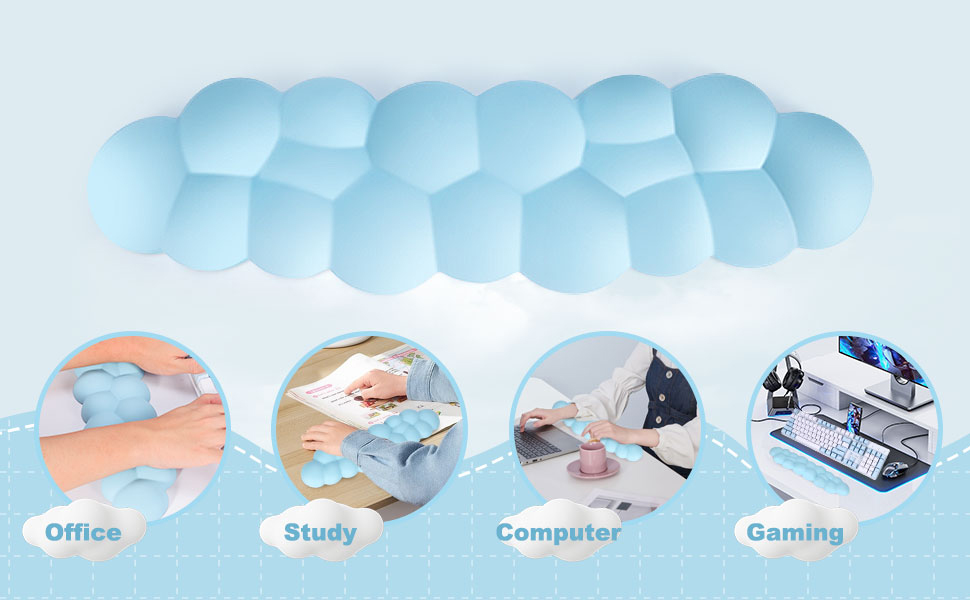 Office

Study

Computer

Gaming